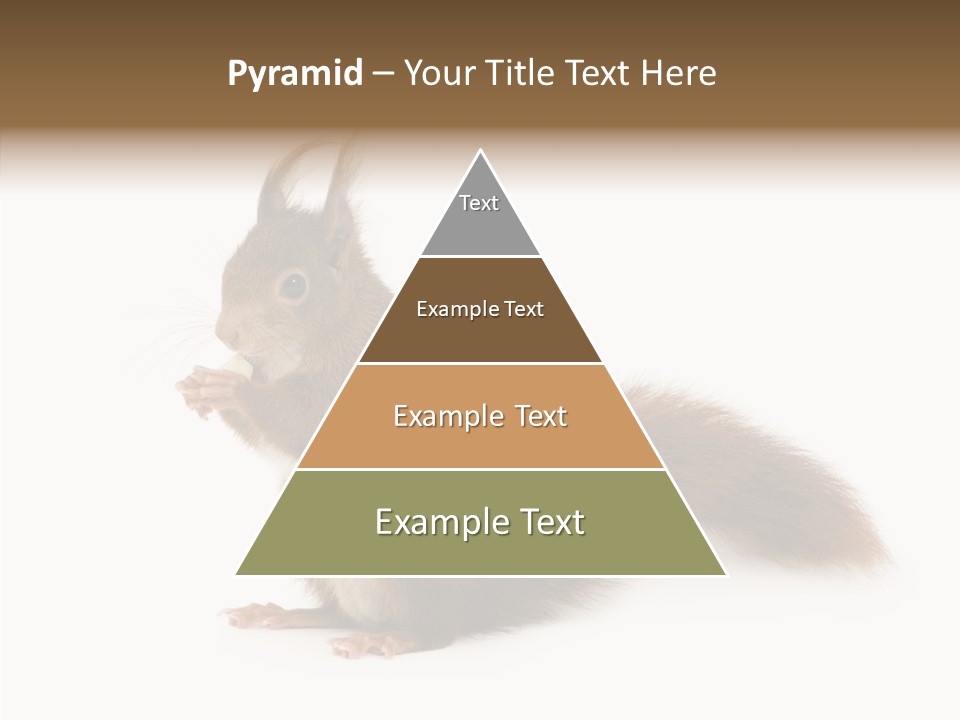 Pyramid – Your Title Text Here

Text

Example Text

Example Text

Example Text